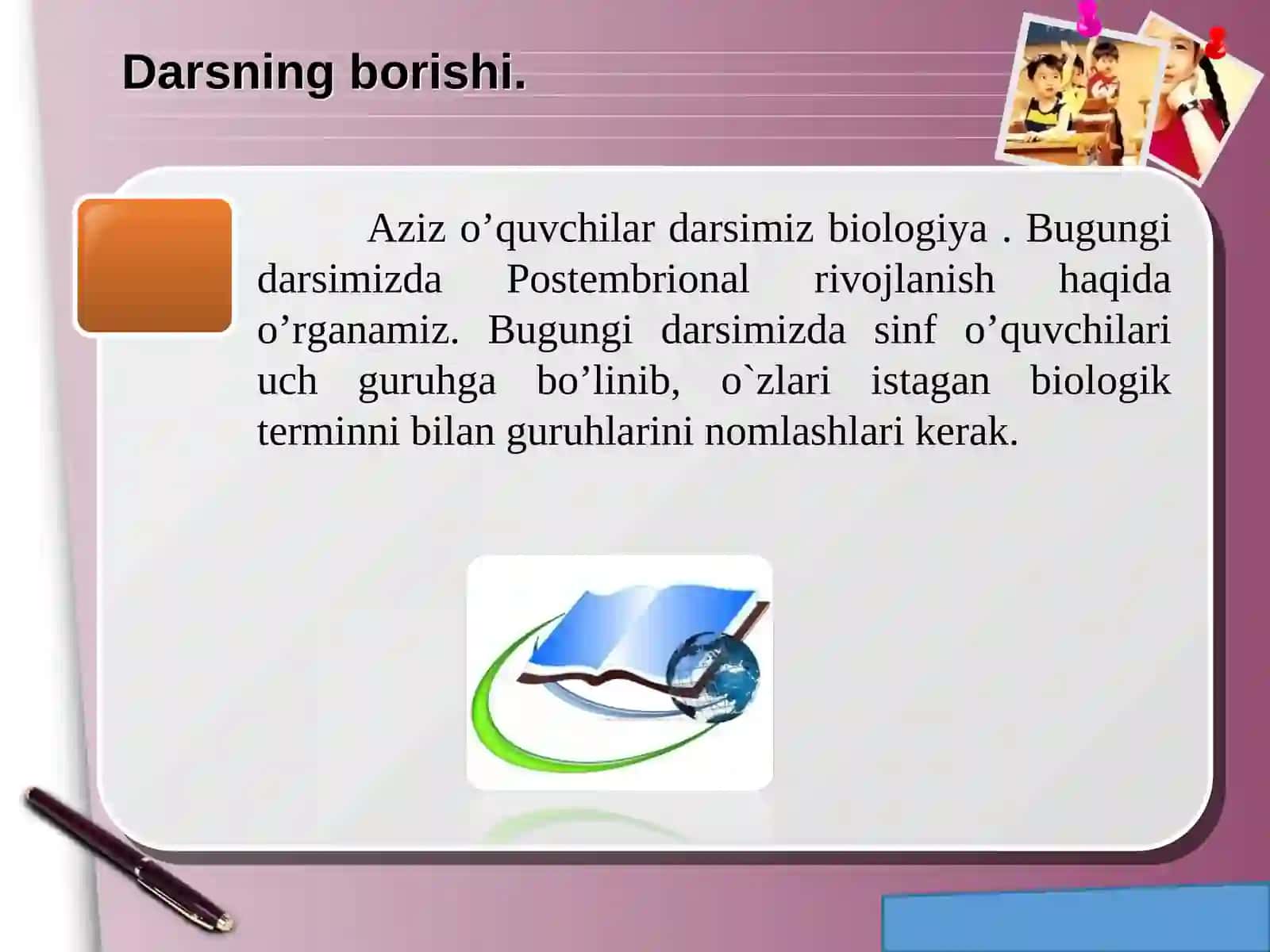 Darsning borishi.

Aziz o’quvchilar darsimiz biologiya . Bugungi darsimizda Postembrional rivojlanish haqida o’rganamiz. Bugungi darsimizda sinf o’quvchilari uch guruhga bo’linib, o`zlari istagan biologik terminni bilan guruhlarini nomlashlari kerak.